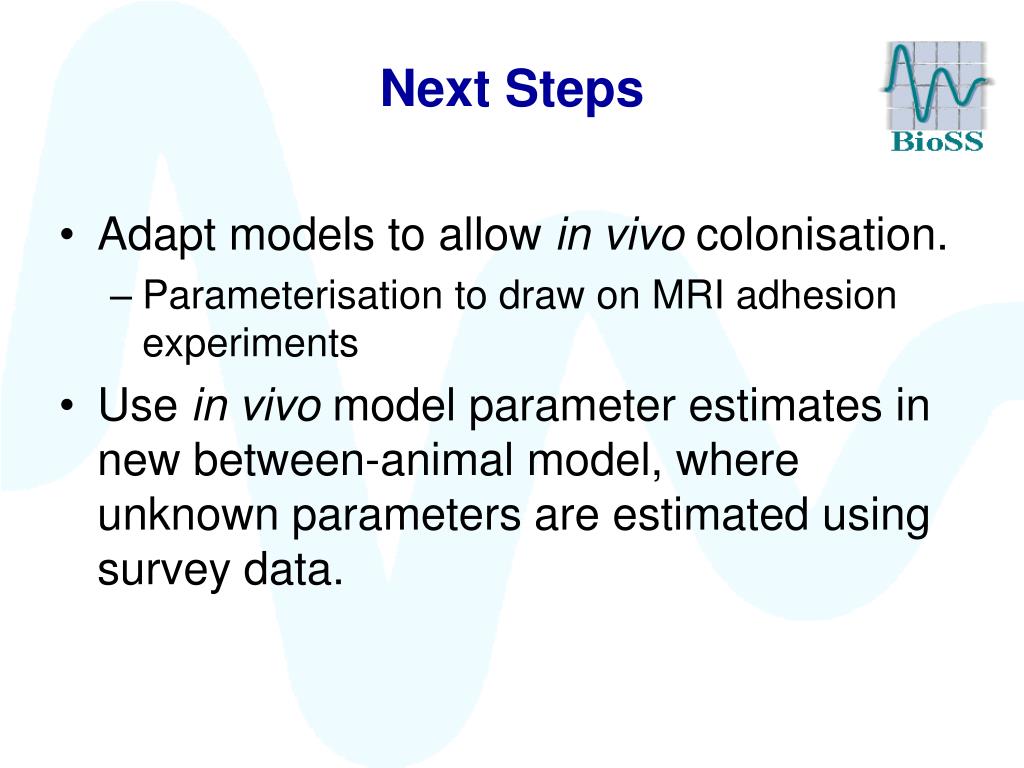 Next Steps

BioSS

• Adapt models to allow in vivo colonisation.
– Parameterisation to draw on MRI adhesion experiments

• Use in vivo model parameter estimates in new between-animal model, where unknown parameters are estimated using survey data.